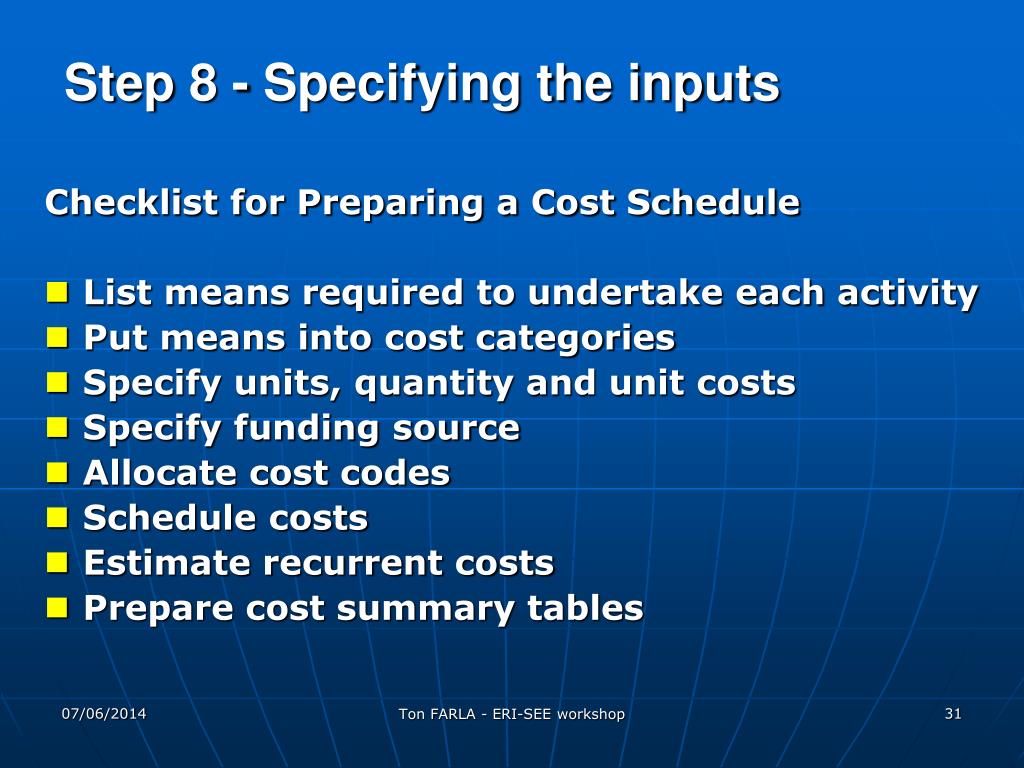 Step 8 - Specifying the inputs

Checklist for Preparing a Cost Schedule

- List means required to undertake each activity
- Put means into cost categories
- Specify units, quantity and unit costs
- Specify funding source
- Allocate cost codes
- Schedule costs
- Estimate recurrent costs
- Prepare cost summary tables

07/06/2014

Ton FARLA - ERI-SEE workshop

31